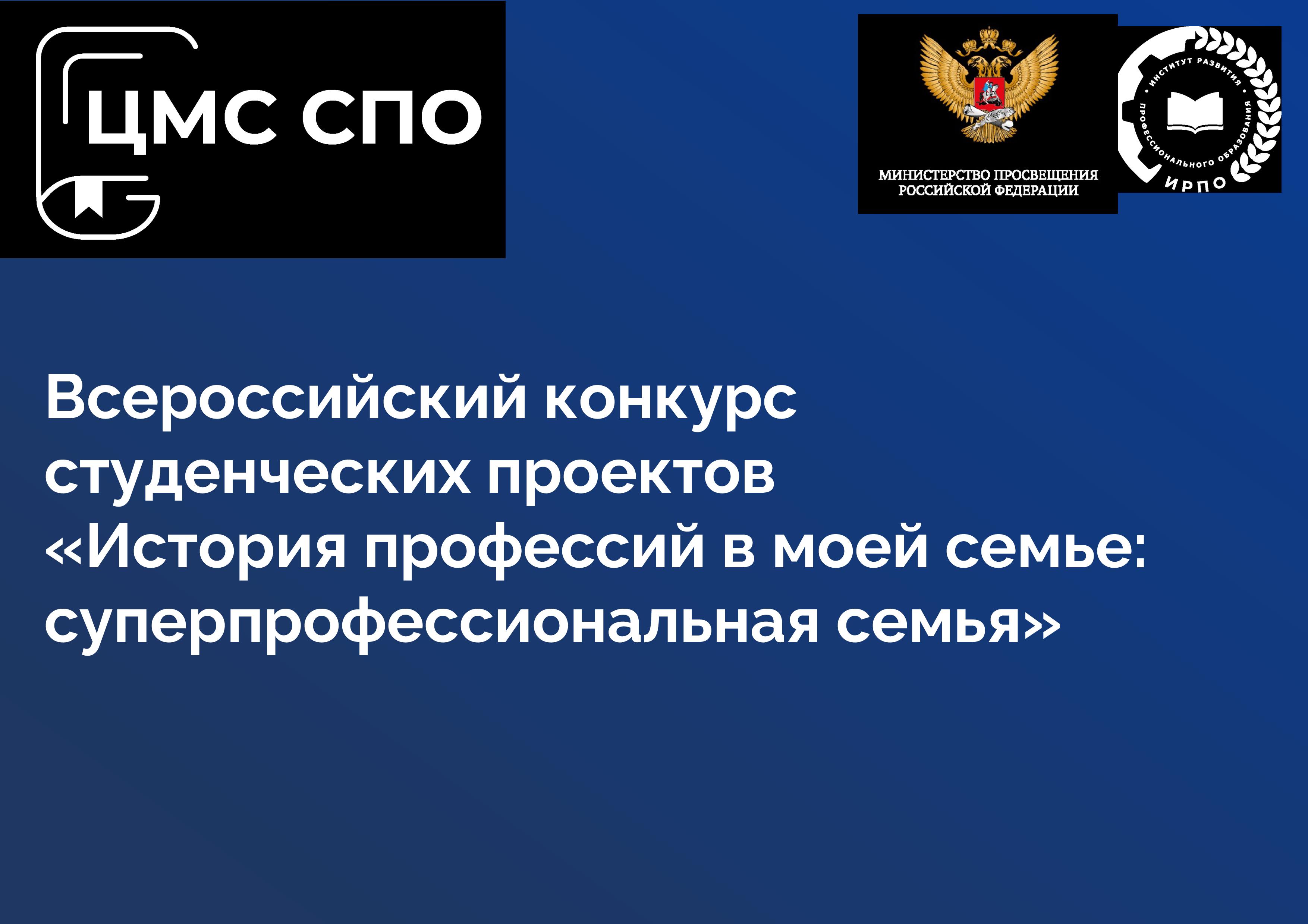 ЦМС СПО

МИНИСТЕРСТВО ПРОСВЕЩЕНИЯ РОССИЙСКОЙ ФЕДЕРАЦИИ

ИНСТИТУТ РАЗВИТИЯ ПРОФЕССИОНАЛЬНОГО ОБРАЗОВАНИЯ
ИРПО

Всероссийский конкурс студенческих проектов «История профессий в моей семье: суперпрофессиональная семья»